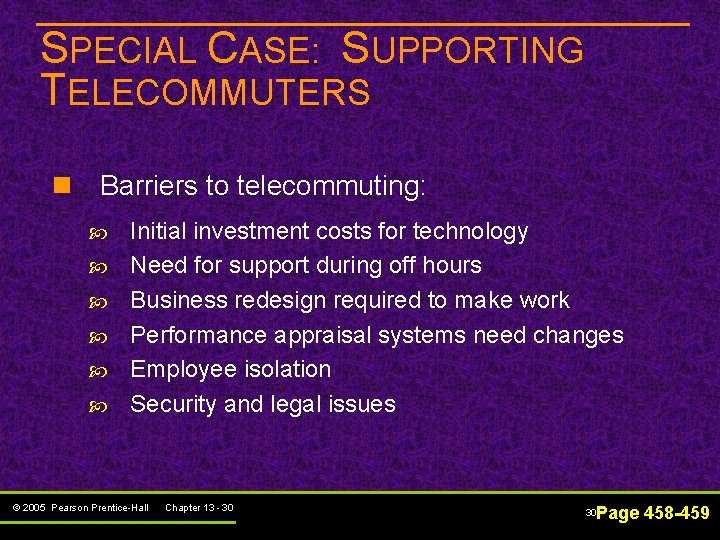 SPECIAL CASE: SUPPORTING TELECOMMUTERS

Barriers to telecommuting:

Initial investment costs for technology
Need for support during off hours
Business redesign required to make work
Performance appraisal systems need changes
Employee isolation
Security and legal issues

© 2005 Pearson Prentice-Hall Chapter 13 - 30

30 Page 458-459